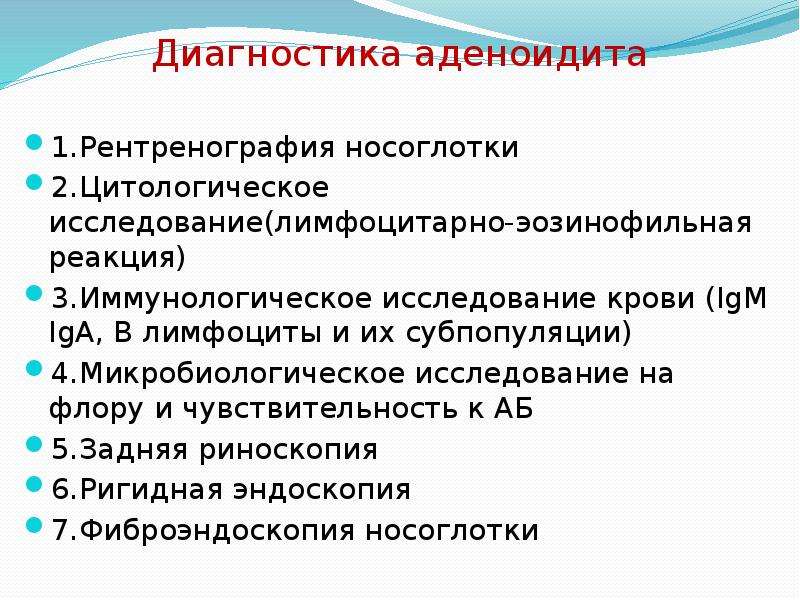 Диагностика аденоидита

• 1.Рентренография носоглотки
• 2.Цитологическое исследование(лимфоцитарно-эозинофильная реакция)
• 3.Иммунологическое исследование крови (IgM IgA, В лимфоциты и их субпопуляции)
• 4.Микробиологическое исследование на флору и чувствительность к АБ
• 5.Задняя риноскопия
• 6.Ригидная эндоскопия
• 7.Фиброэндоскопия носоглотки